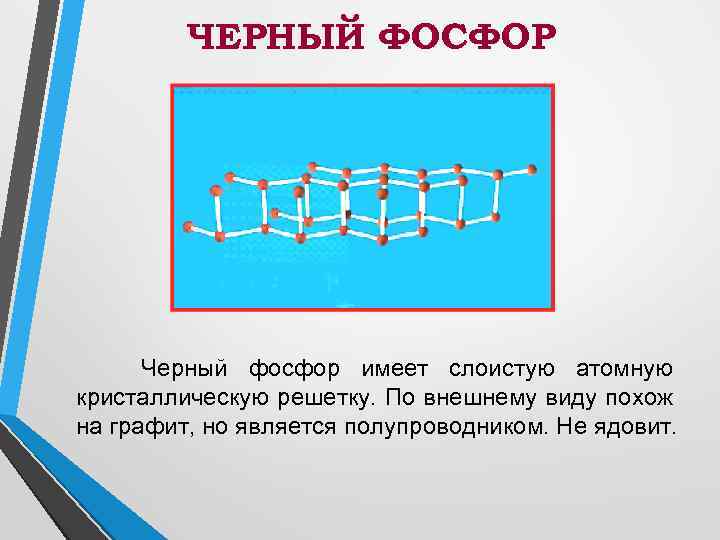 ЧЕРНЫЙ ФОСФОР

Черный фосфор имеет слоистую атомную кристаллическую решетку. По внешнему виду похож на графит, но является полупроводником. Не ядовит.